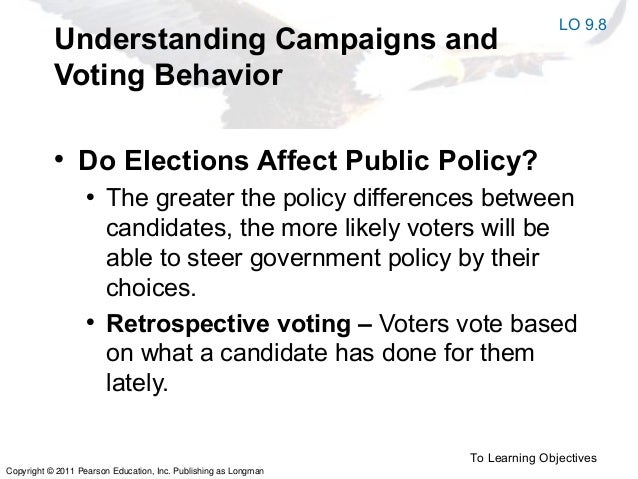 LO 9.8

Understanding Campaigns and Voting Behavior

• Do Elections Affect Public Policy?
  • The greater the policy differences between candidates, the more likely voters will be able to steer government policy by their choices.
  • Retrospective voting – Voters vote based on what a candidate has done for them lately.

To Learning Objectives

Copyright © 2011 Pearson Education, Inc. Publishing as Longman